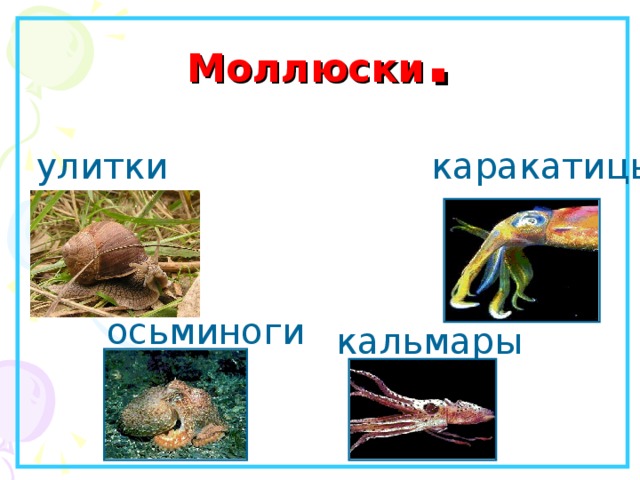 Моллюски.

улитки

каракатицы

осьминоги

кальмары